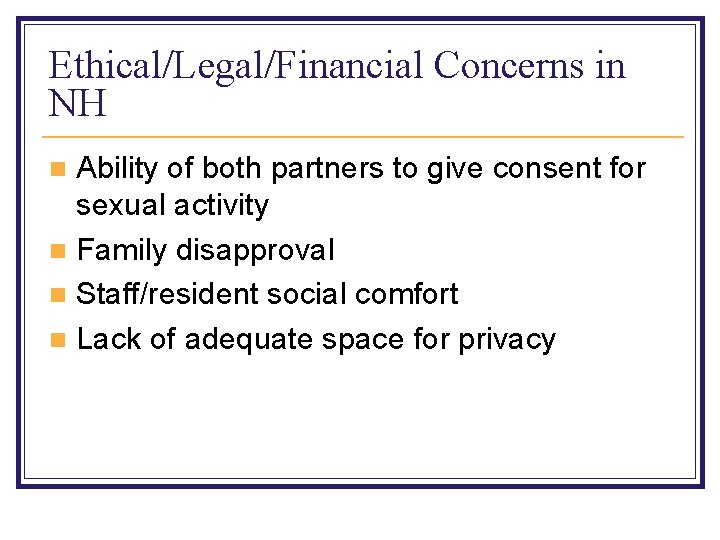 Ethical/Legal/Financial Concerns in NH

- Ability of both partners to give consent for sexual activity
- Family disapproval
- Staff/resident social comfort
- Lack of adequate space for privacy